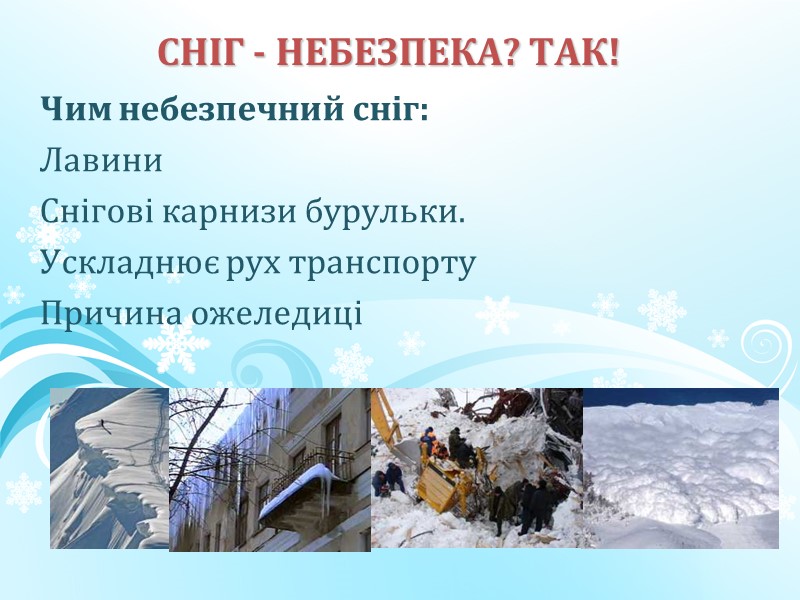 СНІГ - НЕБЕЗПЕКА? ТАК!

Чим небезпечний сніг:

Лавини

Снігові карнизи бурульки.

Ускладнює рух транспорту

Причина ожеледиці